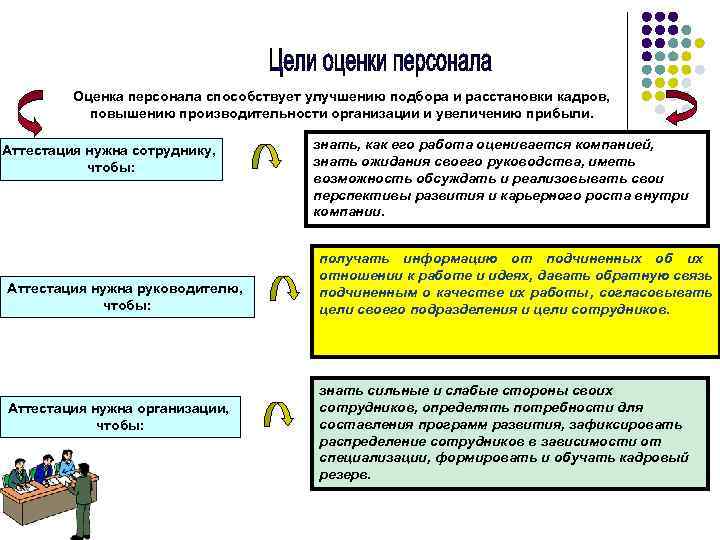 Цели оценки персонала

Оценка персонала способствует улучшению подбора и расстановки кадров, повышению производительности организации и увеличению прибыли.

Аттестация нужна сотруднику, чтобы:

знать, как его работа оценивается компанией, знать ожидания своего руководства, иметь возможность обсуждать и реализовывать свои перспективы развития и карьерного роста внутри компании.

Аттестация нужна руководителю, чтобы:

получать информацию от подчиненных об их отношении к работе и идеях, давать обратную связь подчиненным о качестве их работы, согласовывать цели своего подразделения и цели сотрудников.

Аттестация нужна организации, чтобы:

знать сильные и слабые стороны своих сотрудников, определять потребности для составления программ развития, зафиксировать распределение сотрудников в зависимости от специализации, формировать и обучать кадровый резерв.